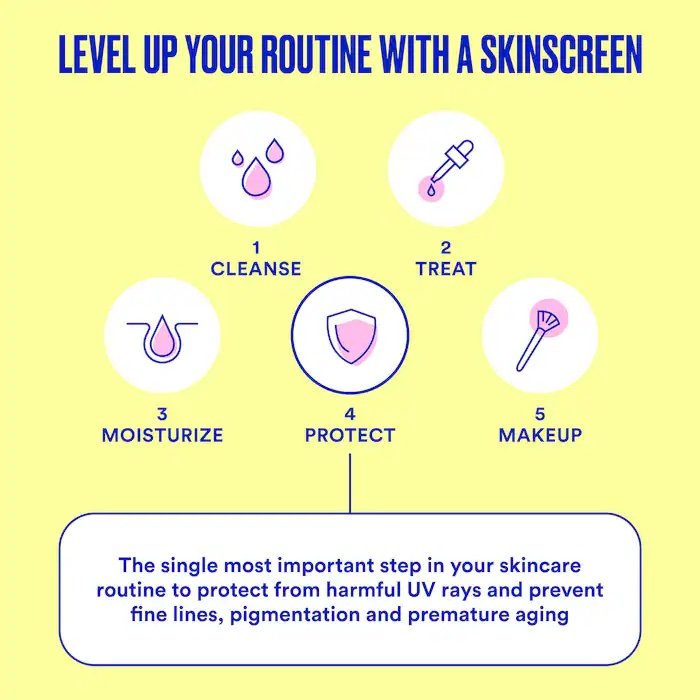 LEVEL UP YOUR ROUTINE WITH A SKINSCREEN

1
CLEANSE

2
TREAT

3
MOISTURIZE

4
PROTECT

5
MAKEUP

The single most important step in your skincare routine to protect from harmful UV rays and prevent fine lines, pigmentation and premature aging